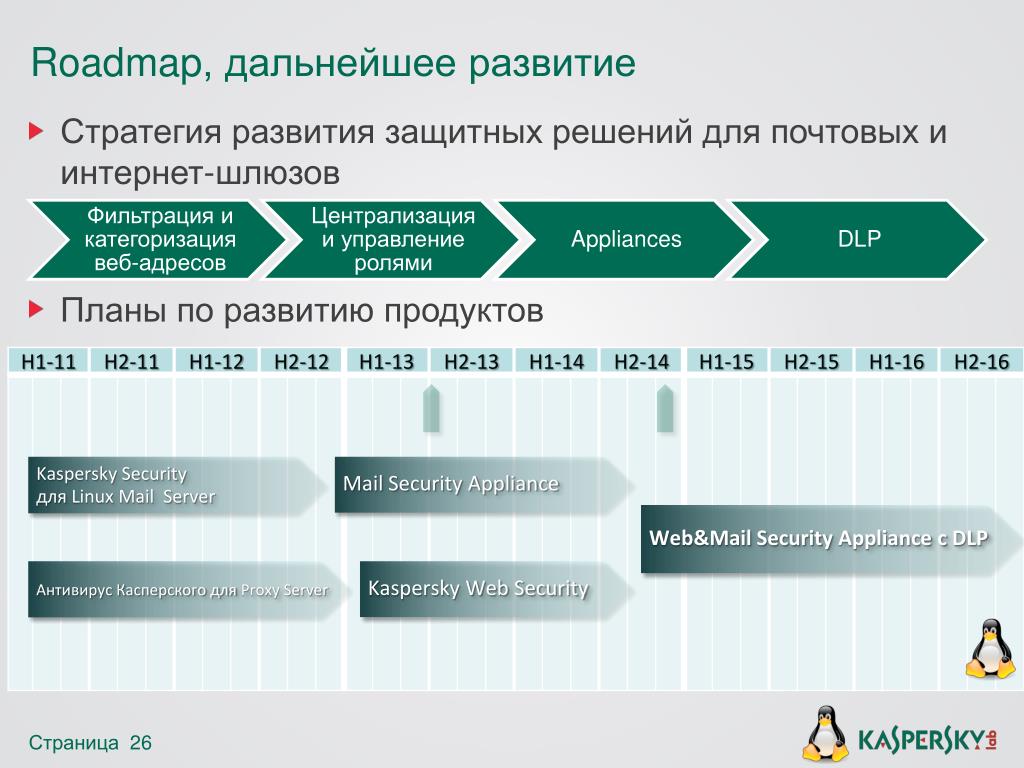 Roadmap, дальнейшее развитие

Стратегия развития защитных решений для почтовых и интернет-шлюзов

Фильтрация и категоризация веб-адресов

Централизация и управление ролями

Appliances

DLP

Планы по развитию продуктов

| H1-11 | H2-11 | H1-12 | H2-12 | H1-13 | H2-13 | H1-14 | H2-14 | H1-15 | H2-15 | H1-16 | H2-16 |
|---|---|---|---|---|---|---|---|---|---|---|---|

Kaspersky Security для Linux Mail Server

Mail Security Appliance

Web&Mail Security Appliance с DLP

Антивирус Касперского для Proxy Server

Kaspersky Web Security

Страница 26

KASPERSKY lab